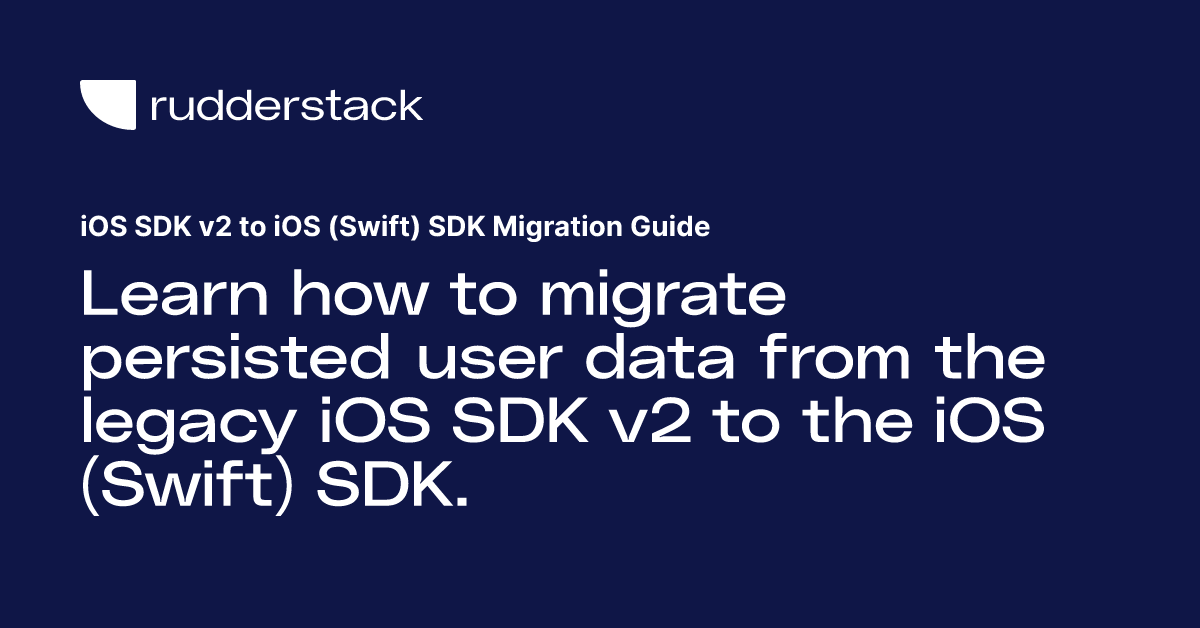 rudderstack

iOS SDK v2 to iOS (Swift) SDK Migration Guide

Learn how to migrate persisted user data from the legacy iOS SDK v2 to the iOS (Swift) SDK.